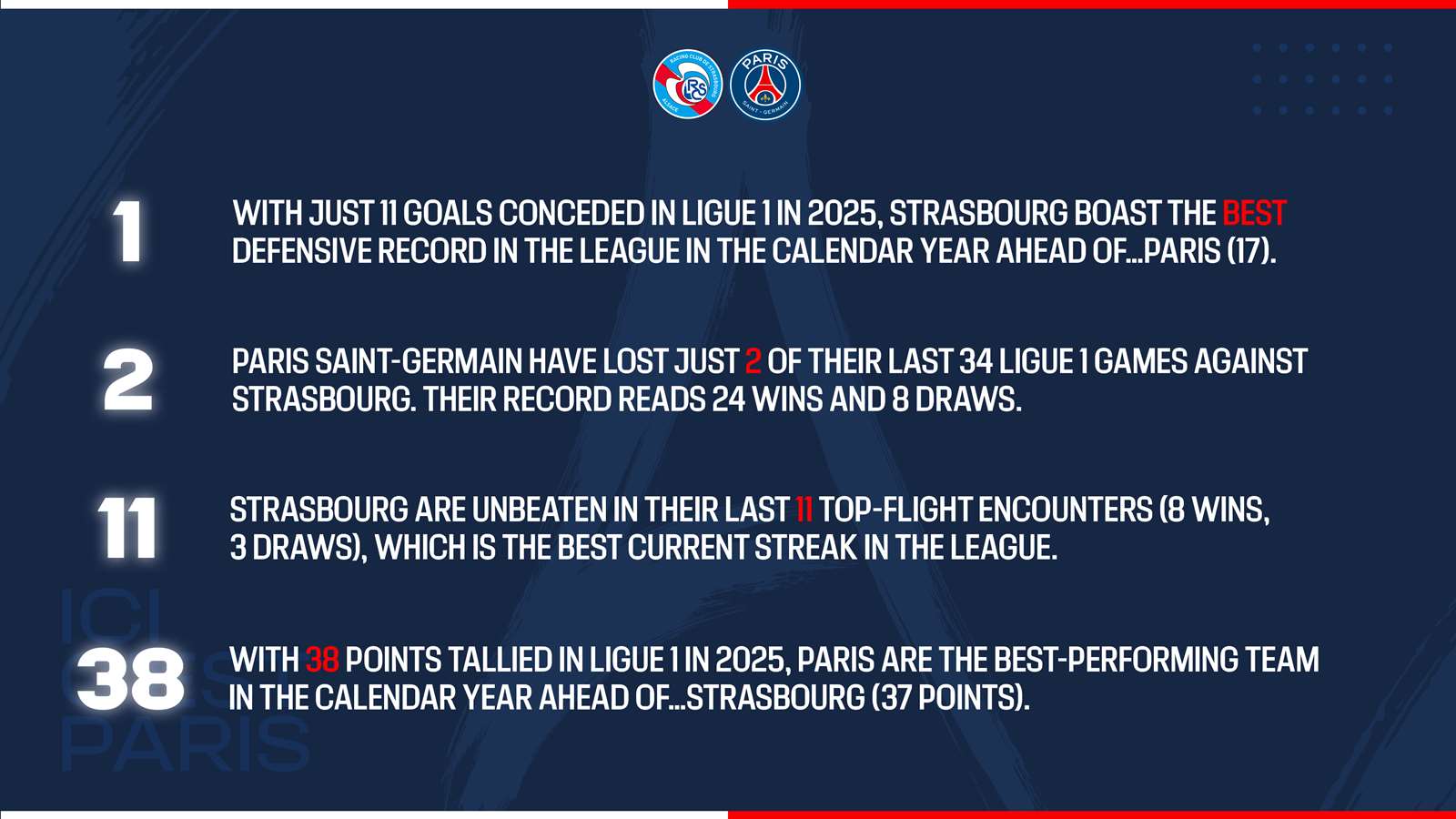 RACING CLUB DE STRASBOURG ALSACE RCS

PARIS SAINT-GERMAIN

1 WITH JUST 11 GOALS CONCEDED IN LIGUE 1 IN 2025, STRASBOURG BOAST THE BEST DEFENSIVE RECORD IN THE LEAGUE IN THE CALENDAR YEAR AHEAD OF...PARIS (17).

2 PARIS SAINT-GERMAIN HAVE LOST JUST 2 OF THEIR LAST 34 LIGUE 1 GAMES AGAINST STRASBOURG. THEIR RECORD READS 24 WINS AND 8 DRAWS.

11 STRASBOURG ARE UNBEATEN IN THEIR LAST 11 TOP-FLIGHT ENCOUNTERS (8 WINS, 3 DRAWS), WHICH IS THE BEST CURRENT STREAK IN THE LEAGUE.

38 WITH 38 POINTS TALLIED IN LIGUE 1 IN 2025, PARIS ARE THE BEST-PERFORMING TEAM IN THE CALENDAR YEAR AHEAD OF...STRASBOURG (37 POINTS).

ICI C'EST PARIS